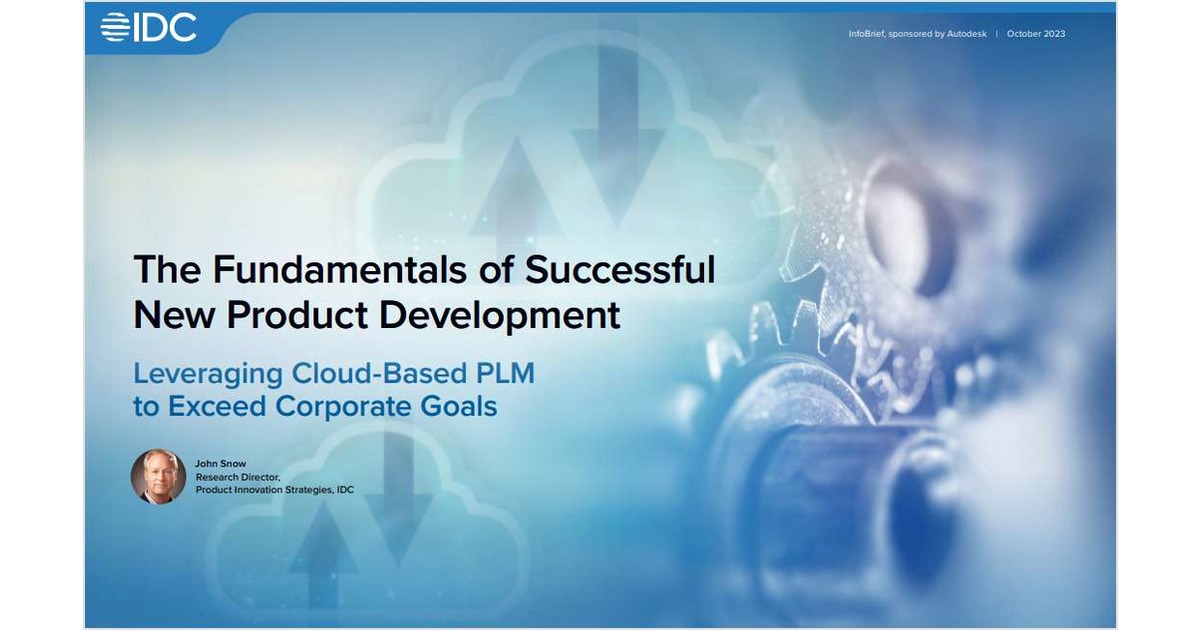 IDC

InfoBrief, sponsored by Autodesk | October 2023

The Fundamentals of Successful New Product Development

Leveraging Cloud-Based PLM to Exceed Corporate Goals

John Snow
Research Director,
Product Innovation Strategies, IDC